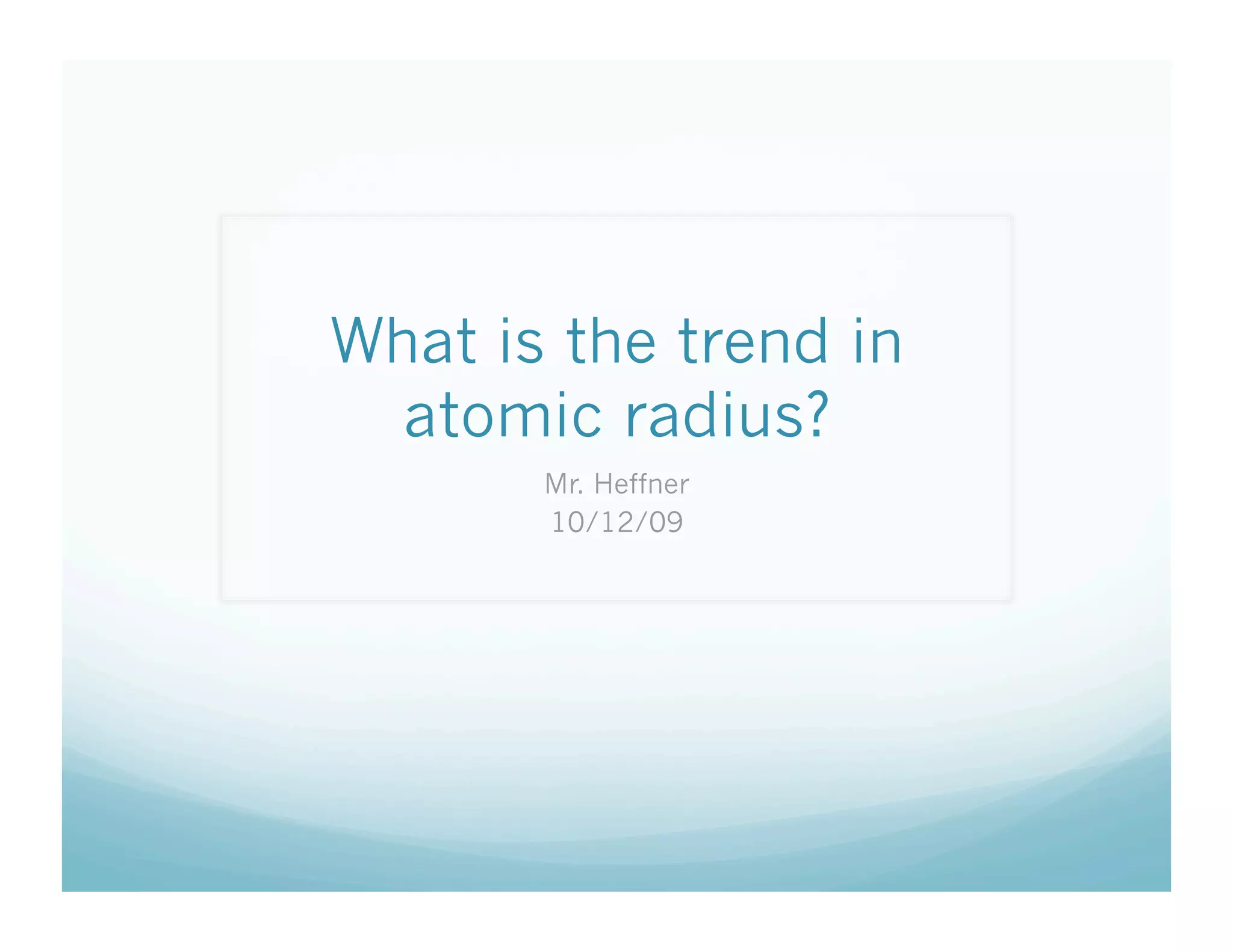 What is the trend in atomic radius?

Mr. Heffner
10/12/09